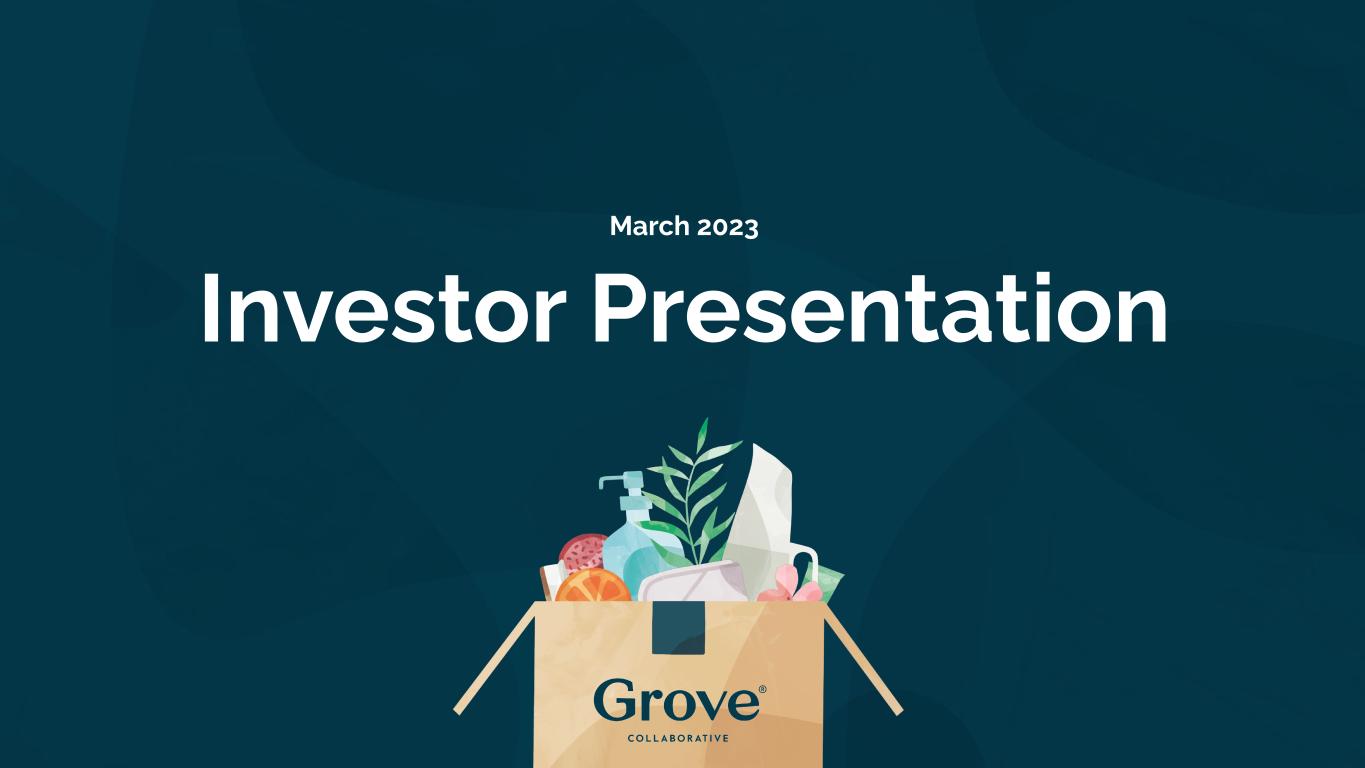 March 2023

Investor Presentation

Grove®
COLLABORATIVE